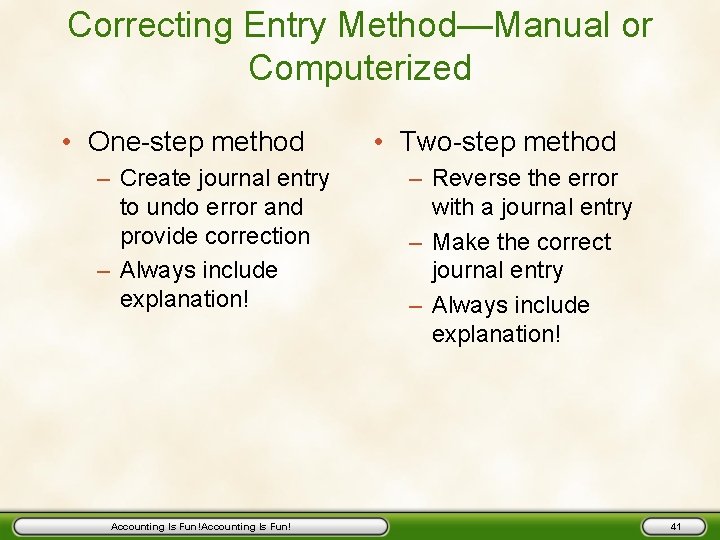 Correcting Entry Method—Manual or Computerized

• One-step method
– Create journal entry to undo error and provide correction
– Always include explanation!

• Two-step method
– Reverse the error with a journal entry
– Make the correct journal entry
– Always include explanation!

Accounting Is Fun!Accounting Is Fun!

41